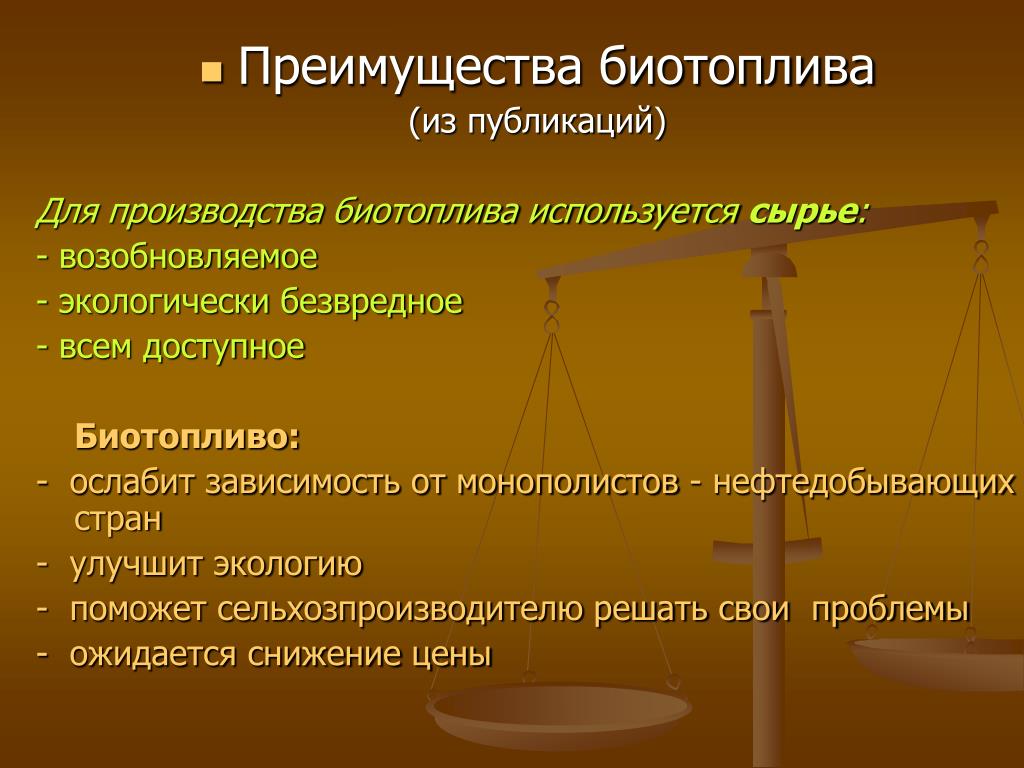 Преимущества биотоплива
(из публикаций)

Для производства биотоплива используется сырье:
- возобновляемое
- экологически безвредное
- всем доступное

Биотопливо:
- ослабит зависимость от монополистов - нефтедобывающих стран
- улучшит экологию
- поможет сельхозпроизводителю решать свои проблемы
- ожидается снижение цены